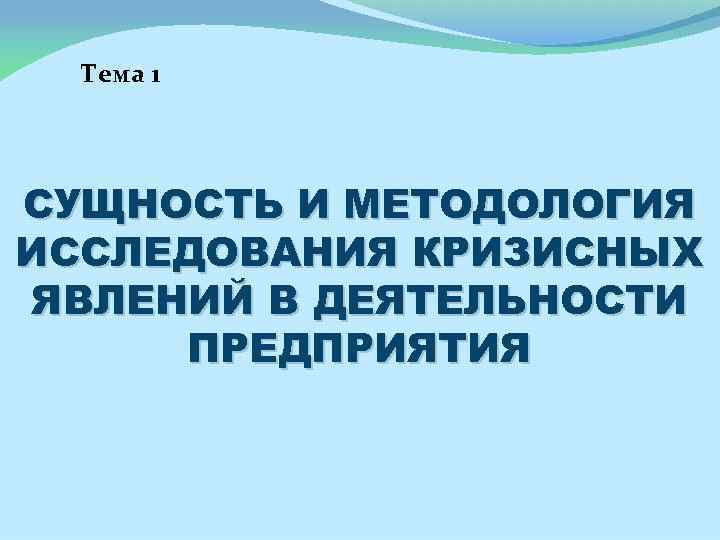 Тема 1

СУЩНОСТЬ И МЕТОДОЛОГИЯ ИССЛЕДОВАНИЯ КРИЗИСНЫХ ЯВЛЕНИЙ В ДЕЯТЕЛЬНОСТИ ПРЕДПРИЯТИЯ